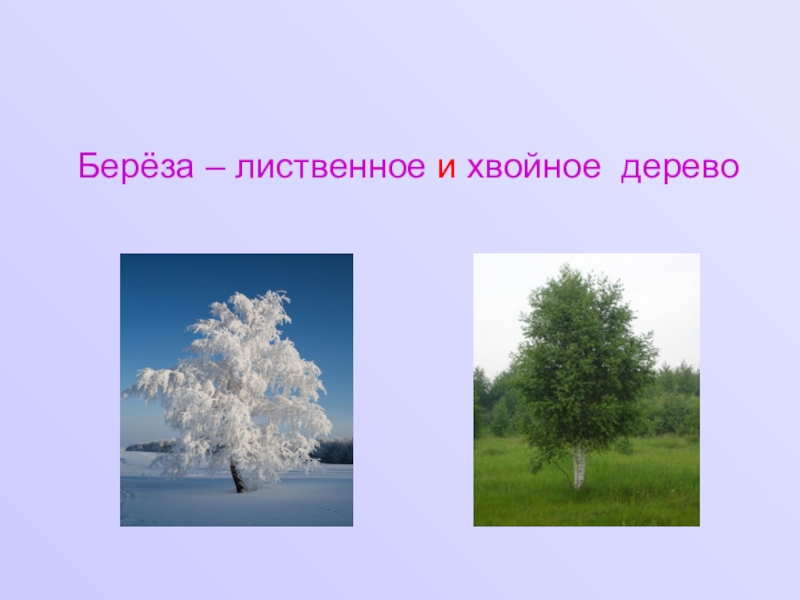 Берёза – лиственное и хвойное дерево